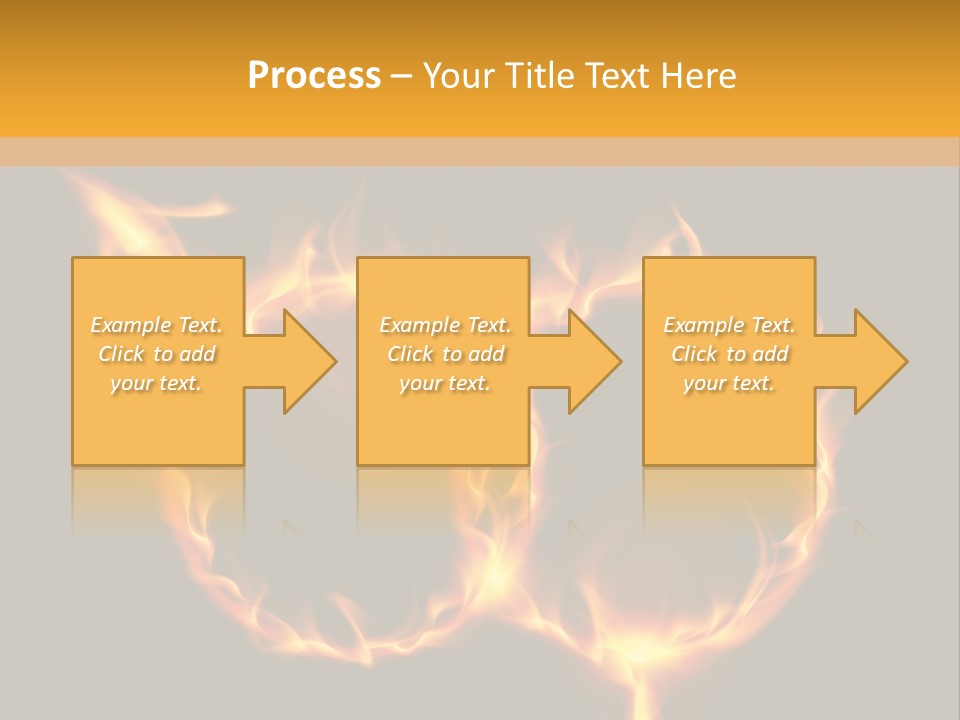 Process – Your Title Text Here

Example Text. Click to add your text.

Example Text. Click to add your text.

Example Text. Click to add your text.